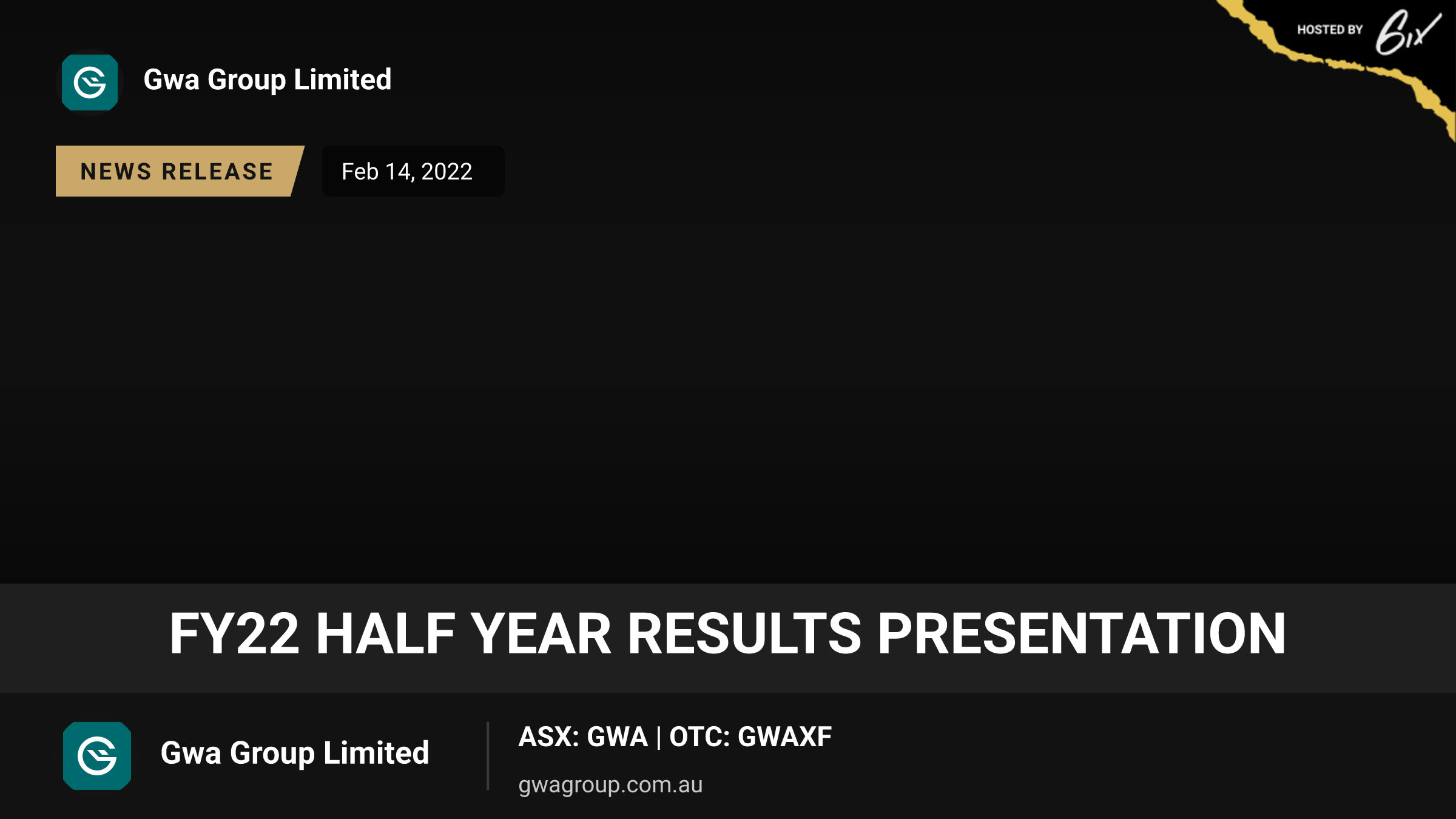 HOSTED BY 6ix

Gwa Group Limited

NEWS RELEASE

Feb 14, 2022

FY22 HALF YEAR RESULTS PRESENTATION

Gwa Group Limited

ASX: GWA | OTC: GWAXF

gwagroup.com.au